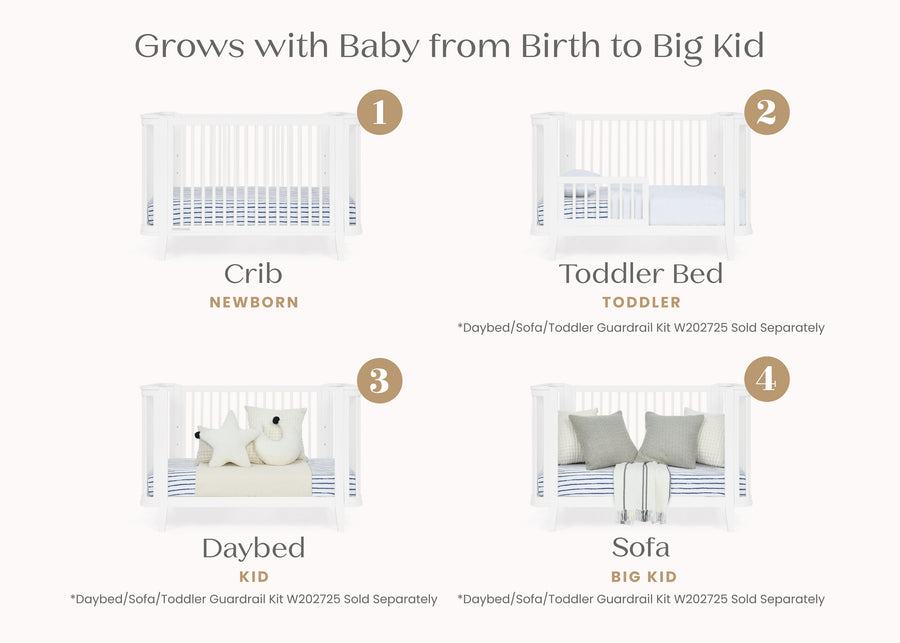 Grows with Baby from Birth to Big Kid

1

Crib
NEWBORN

2

Toddler Bed
TODDLER
*Daybed/Sofa/Toddler Guardrail Kit W202725 Sold Separately

3

Daybed
KID
*Daybed/Sofa/Toddler Guardrail Kit W202725 Sold Separately

4

Sofa
BIG KID
*Daybed/Sofa/Toddler Guardrail Kit W202725 Sold Separately